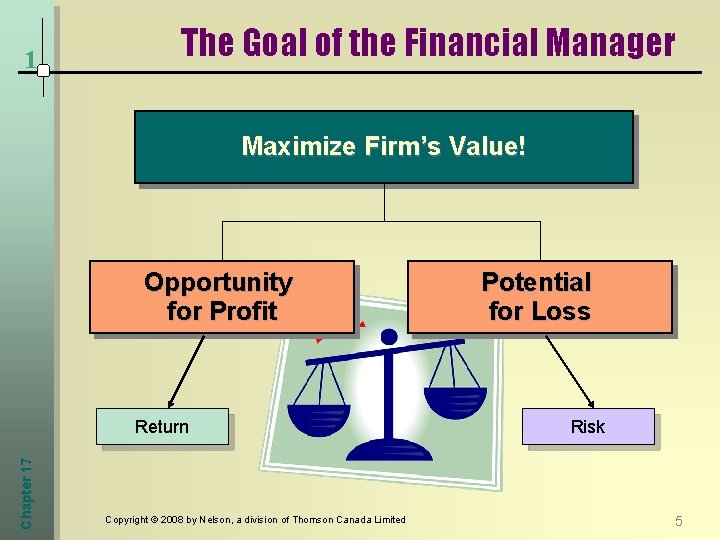 1

The Goal of the Financial Manager

Maximize Firm's Value!

Opportunity for Profit

Potential for Loss

Return

Risk

Chapter 17

Copyright © 2008 by Nelson, a division of Thomson Canada Limited

5